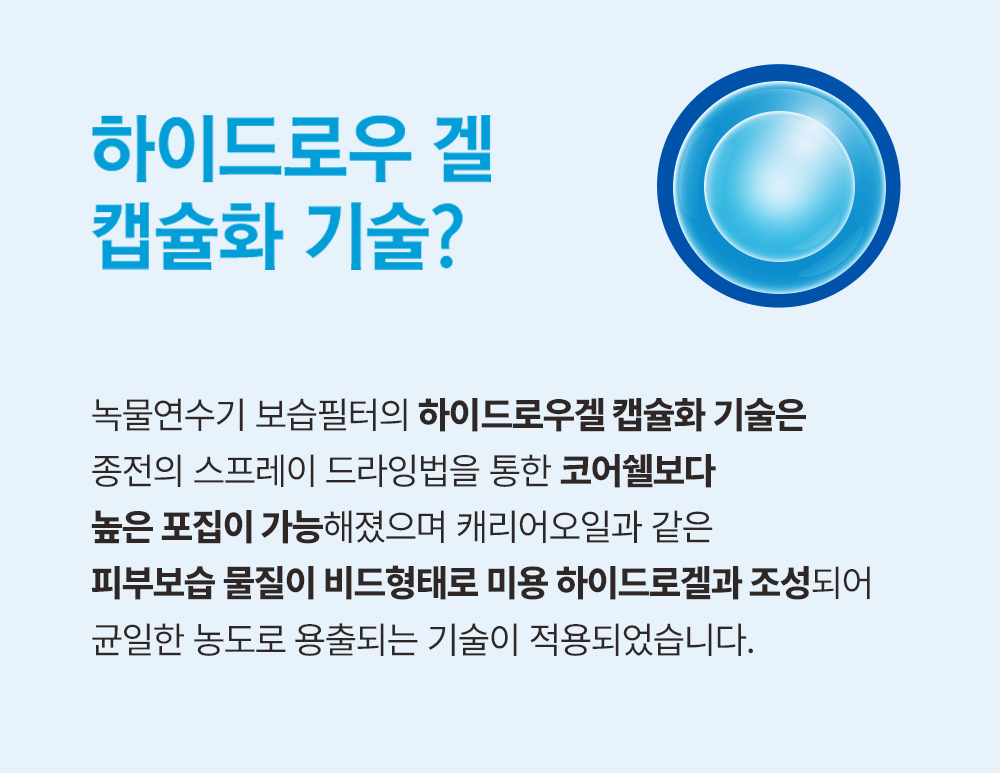 하이드로우 겔
캡슐화 기술?

녹물연수기 보습필터의 하이드로우겔 캡슐화 기술은 종전의 스프레이 드라잉법을 통한 코어쉘보다 높은 포집이 가능해졌으며 캐리어오일과 같은 피부보습 물질이 비드형태로 미용 하이드로겔과 조성되어 균일한 농도로 용출되는 기술이 적용되었습니다.